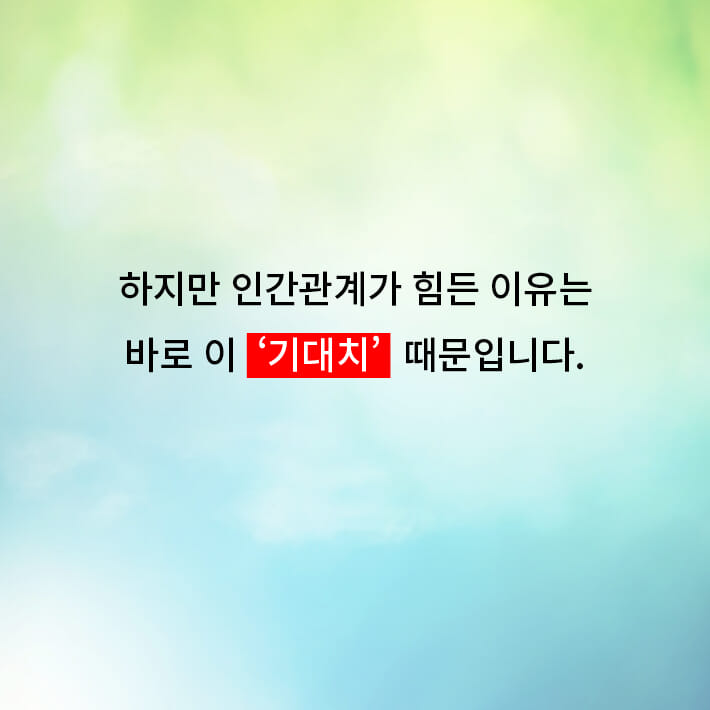 하지만 인간관계가 힘든 이유는
바로 이 ‘기대치’ 때문입니다.